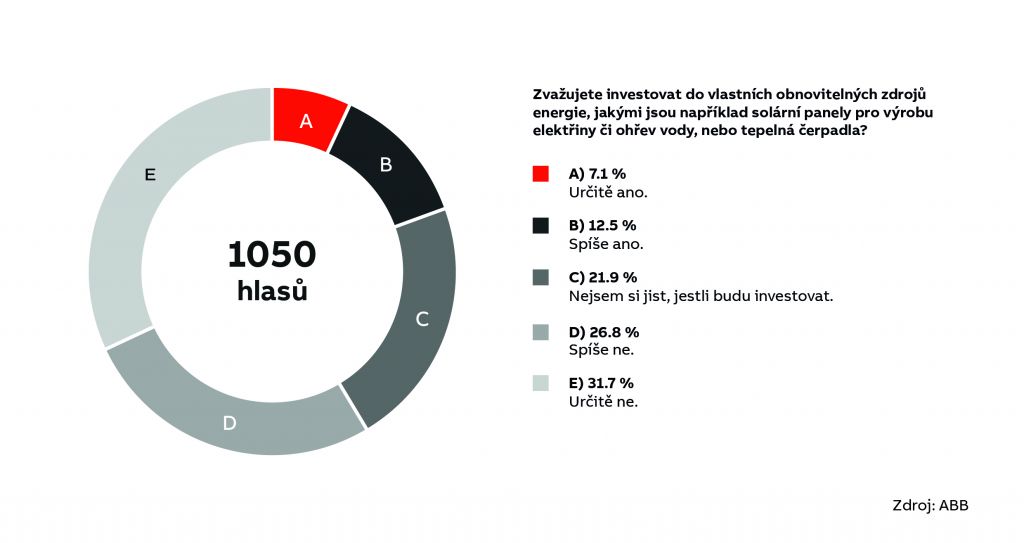 A
B
C
D
E

1050
hlasů

Zvažujete investovat do vlastních obnovitelných zdrojů energie, jakými jsou například solární panely pro výrobu elektřiny či ohřev vody, nebo tepelná čerpadla?

A) 7.1 %
Určitě ano.

B) 12.5 %
Spíše ano.

C) 21.9 %
Nejsem si jist, jestli budu investovat.

D) 26.8 %
Spíše ne.

E) 31.7 %
Určitě ne.

Zdroj: ABB